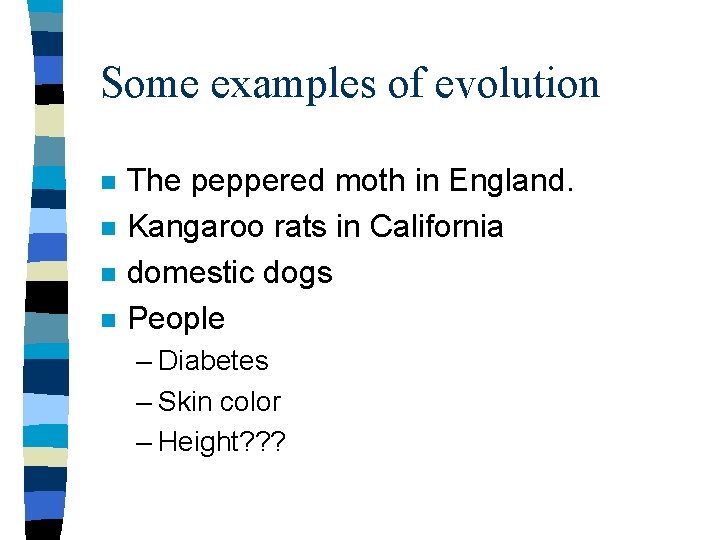 Some examples of evolution

- The peppered moth in England.
- Kangaroo rats in California
- domestic dogs
- People
  – Diabetes
  – Skin color
  – Height???